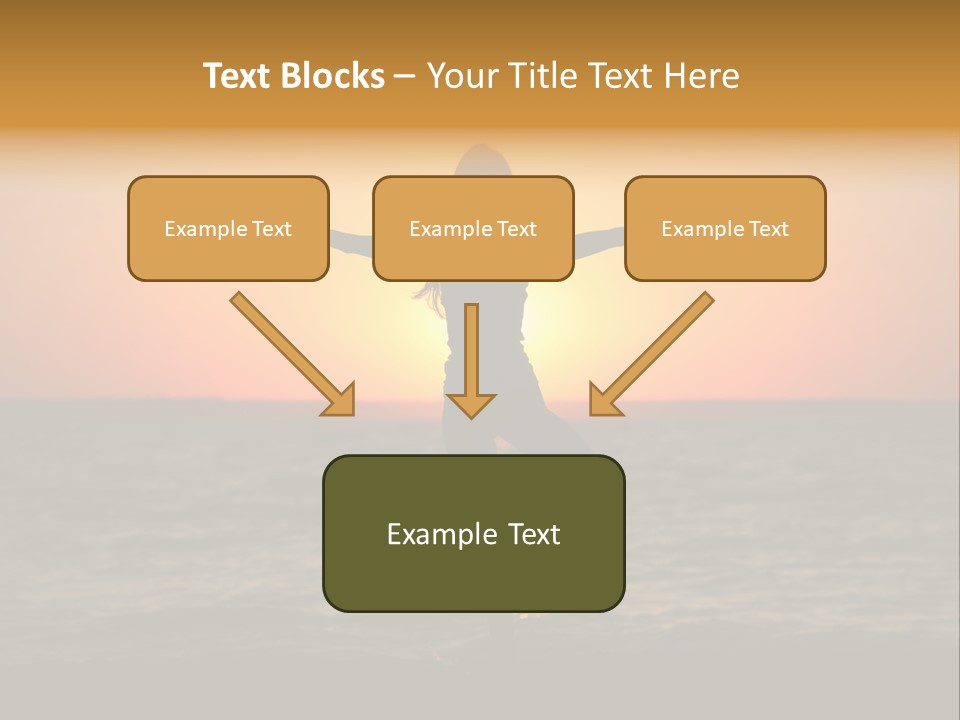 Text Blocks – Your Title Text Here

Example Text

Example Text

Example Text

Example Text